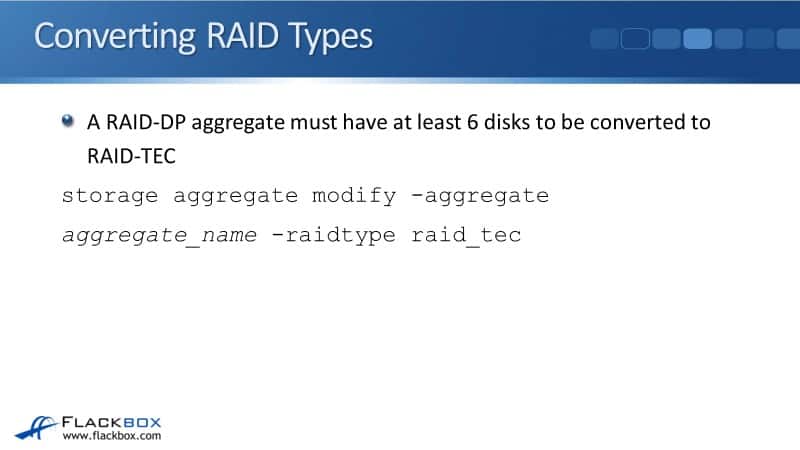 Converting RAID Types

A RAID-DP aggregate must have at least 6 disks to be converted to RAID-TEC

storage aggregate modify -aggregate
aggregate_name -raidtype raid_tec

FLACKBOX
www.flackbox.com